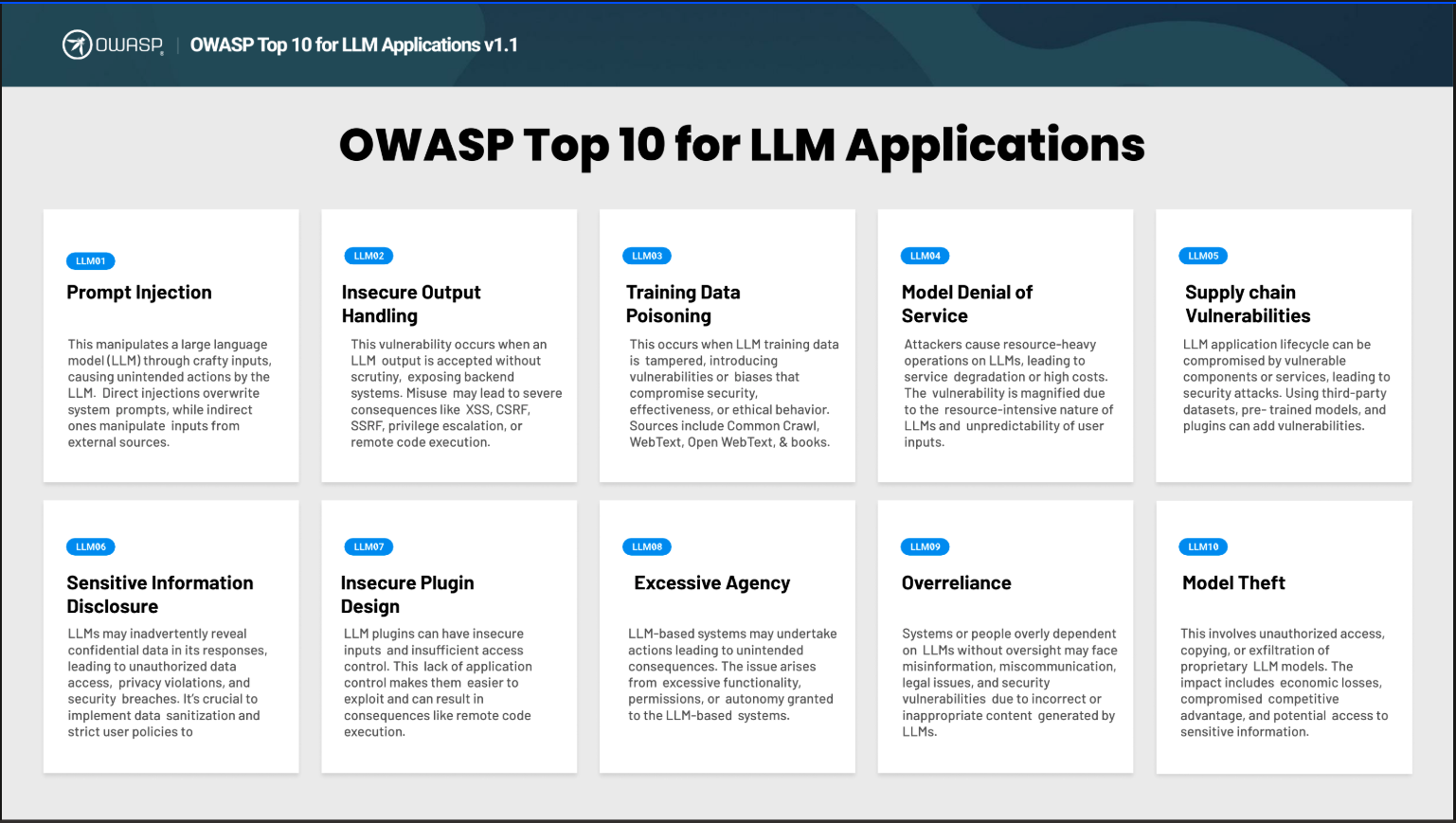 OWASP | OWASP Top 10 for LLM Applications v1.1

OWASP Top 10 for LLM Applications

LLM01
Prompt Injection
This manipulates a large language model (LLM) through crafty inputs, causing unintended actions by the LLM. Direct injections overwrite system prompts, while indirect ones manipulate inputs from external sources.

LLM02
Insecure Output Handling
This vulnerability occurs when an LLM output is accepted without scrutiny, exposing backend systems. Misuse may lead to severe consequences like XSS, CSRF, SSRF, privilege escalation, or remote code execution.

LLM03
Training Data Poisoning
This occurs when LLM training data is tampered, introducing vulnerabilities or biases that compromise security, effectiveness, or ethical behavior. Sources include Common Crawl, WebText, Open WebText, & books.

LLM04
Model Denial of Service
Attackers cause resource-heavy operations on LLMs, leading to service degradation or high costs. The vulnerability is magnified due to the resource-intensive nature of LLMs and unpredictability of user inputs.

LLM05
Supply chain Vulnerabilities
LLM application lifecycle can be compromised by vulnerable components or services, leading to security attacks. Using third-party datasets, pre- trained models, and plugins can add vulnerabilities.

LLM06
Sensitive Information Disclosure
LLMs may inadvertently reveal confidential data in its responses, leading to unauthorized data access, privacy violations, and security breaches. It's crucial to implement data sanitization and strict user policies to

LLM07
Insecure Plugin Design
LLM plugins can have insecure inputs and insufficient access control. This lack of application control makes them easier to exploit and can result in consequences like remote code execution.

LLM08
Excessive Agency
LLM-based systems may undertake actions leading to unintended consequences. The issue arises from excessive functionality, permissions, or autonomy granted to the LLM-based systems.

LLM09
Overreliance
Systems or people overly dependent on LLMs without oversight may face misinformation, miscommunication, legal issues, and security vulnerabilities due to incorrect or inappropriate content generated by LLMs.

LLM10
Model Theft
This involves unauthorized access, copying, or exfiltration of proprietary LLM models. The impact includes economic losses, compromised competitive advantage, and potential access to sensitive information.